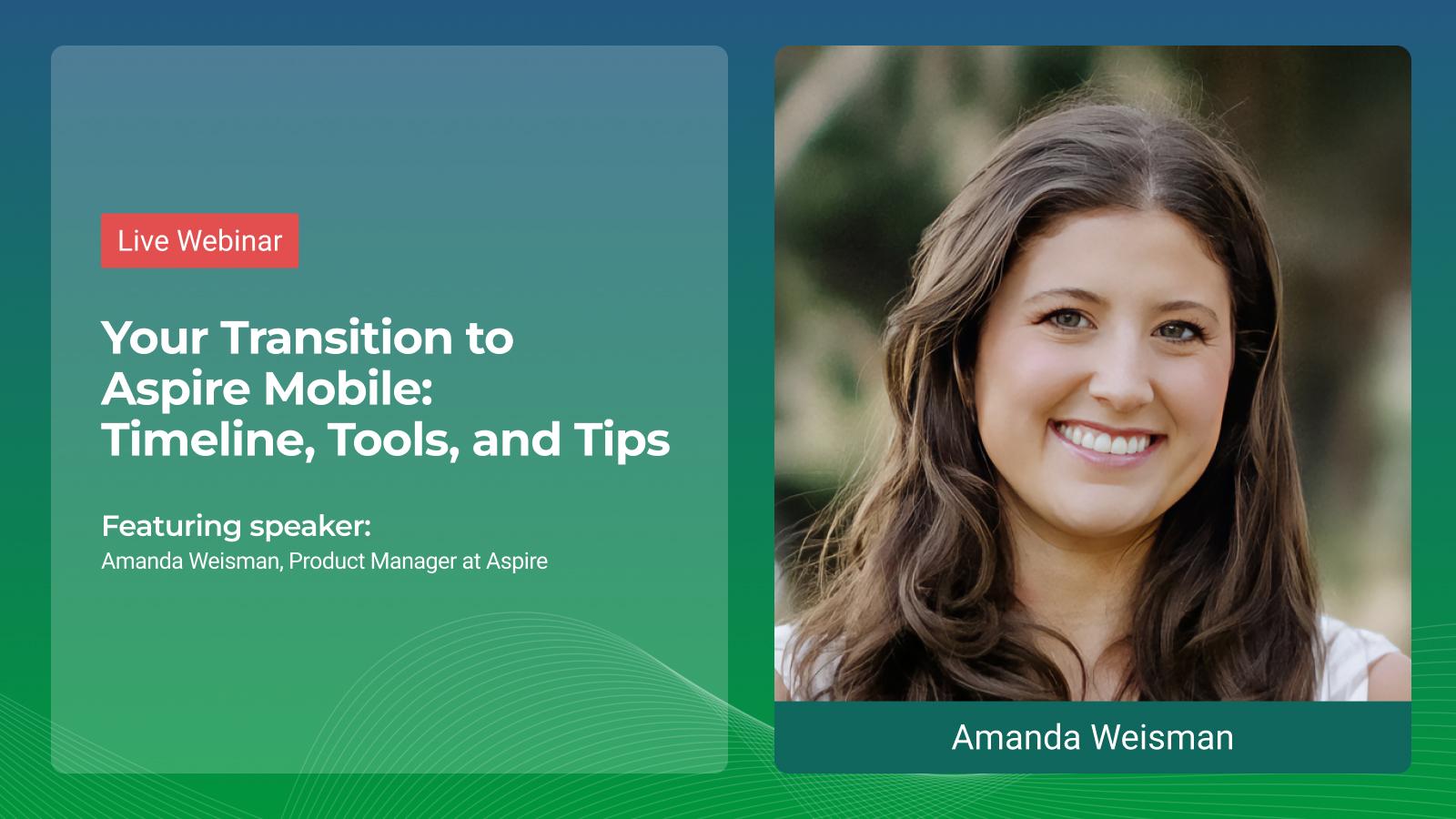 Live Webinar

Your Transition to Aspire Mobile: Timeline, Tools, and Tips

Featuring speaker:
Amanda Weisman, Product Manager at Aspire

Amanda Weisman